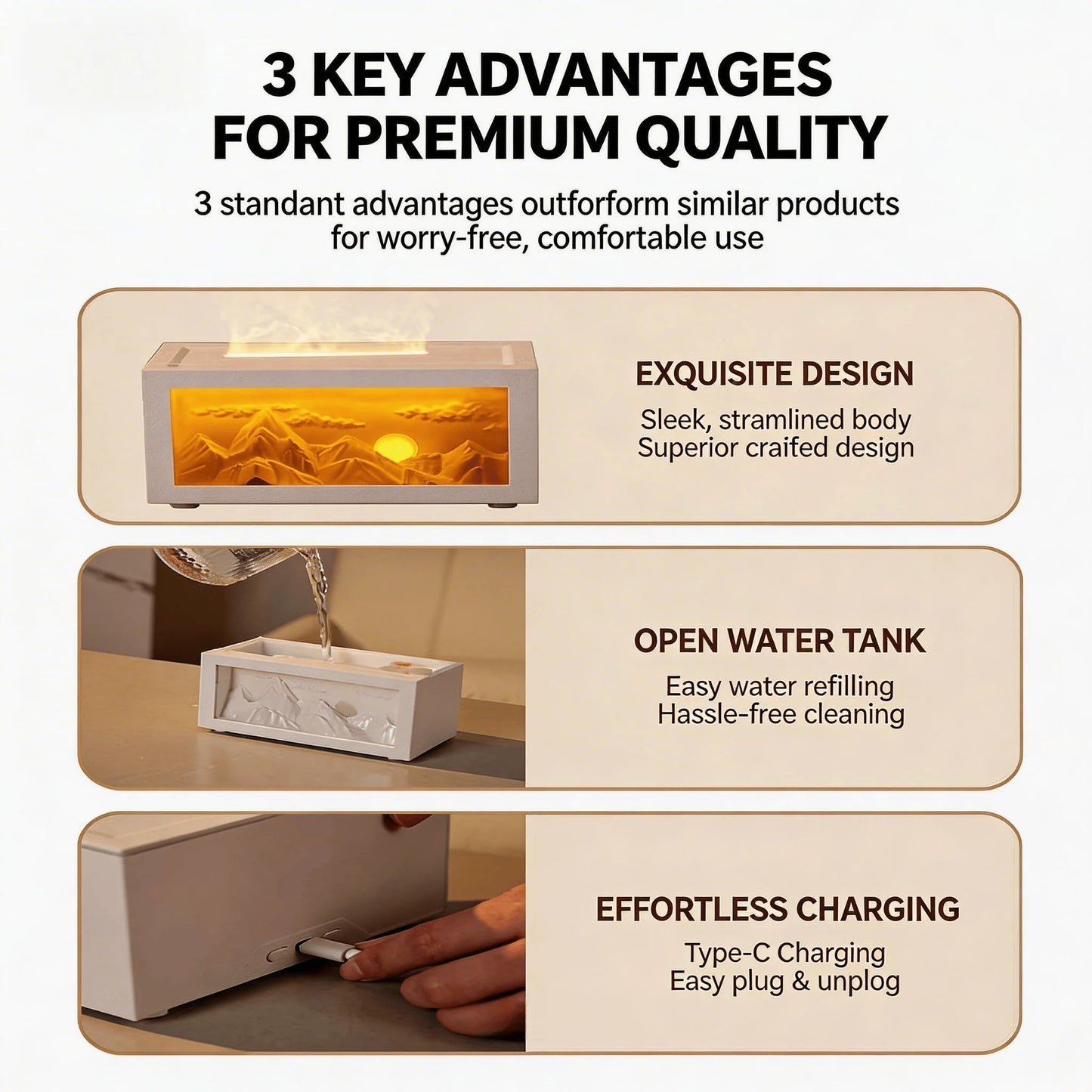 3 KEY ADVANTAGES FOR PREMIUM QUALITY

3 standant advantages outforform similar products for worry-free, comfortable use

EXQUISITE DESIGN
Sleek, stramlined body
Superior craifed design

OPEN WATER TANK
Easy water refilling
Hassle-free cleaning

EFFORTLESS CHARGING
Type-C Charging
Easy plug & unplog